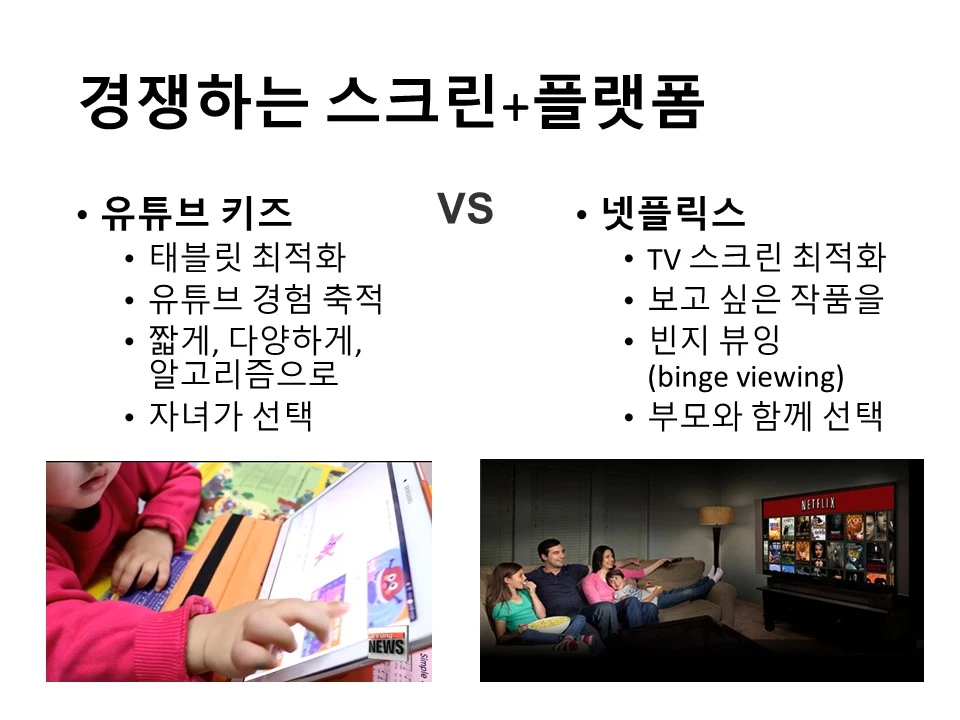 경쟁하는 스크린+플랫폼

• 유튜브 키즈
  • 태블릿 최적화
  • 유튜브 경험 축적
  • 짧게, 다양하게, 알고리즘으로
  • 자녀가 선택

VS

• 넷플릭스
  • TV 스크린 최적화
  • 보고 싶은 작품을
  • 빈지 뷰잉 (binge viewing)
  • 부모와 함께 선택

NEWS

NETFLIX